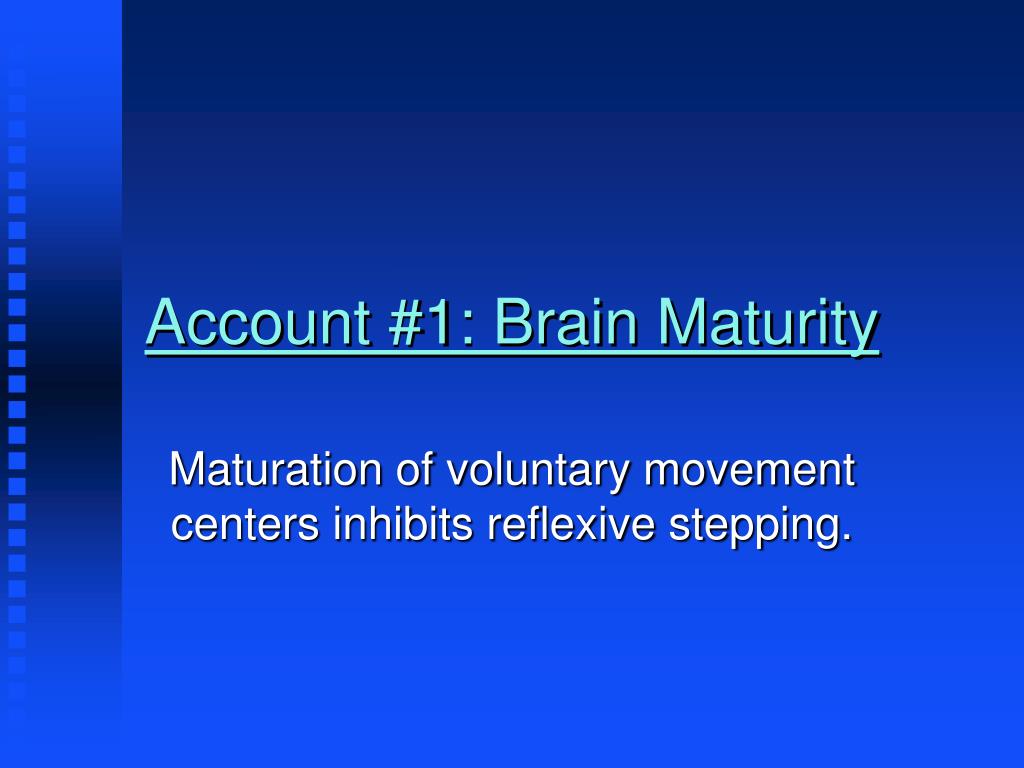 Account #1: Brain Maturity

Maturation of voluntary movement centers inhibits reflexive stepping.